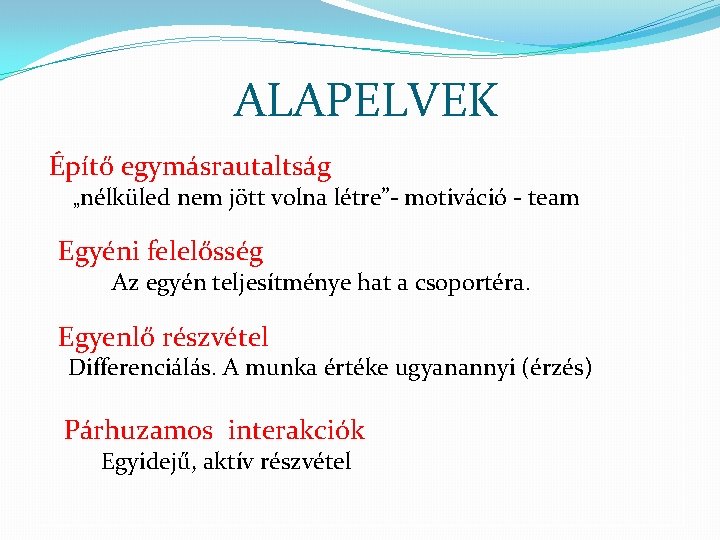 ALAPELVEK

Építő egymásrautaltság
„nélküled nem jött volna létre”- motiváció - team

Egyéni felelősség
Az egyén teljesítménye hat a csoportéra.

Egyenlő részvétel
Differenciálás. A munka értéke ugyanannyi (érzés)

Párhuzamos interakciók
Egyidejű, aktív részvétel